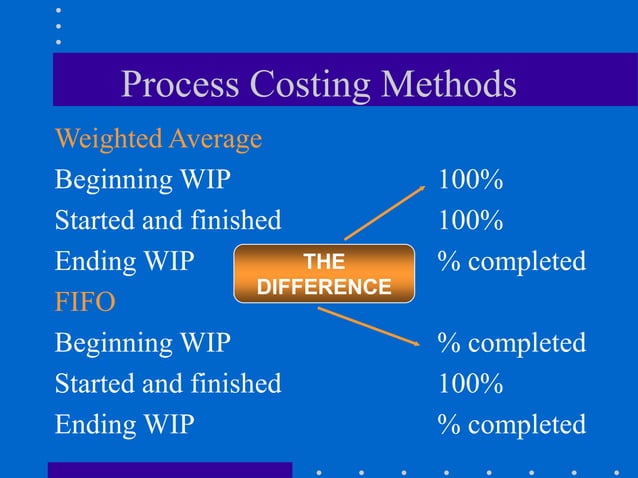 Process Costing Methods

Weighted Average

Beginning WIP 100%

Started and finished 100%

Ending WIP % completed

THE DIFFERENCE

FIFO

Beginning WIP % completed

Started and finished 100%

Ending WIP % completed